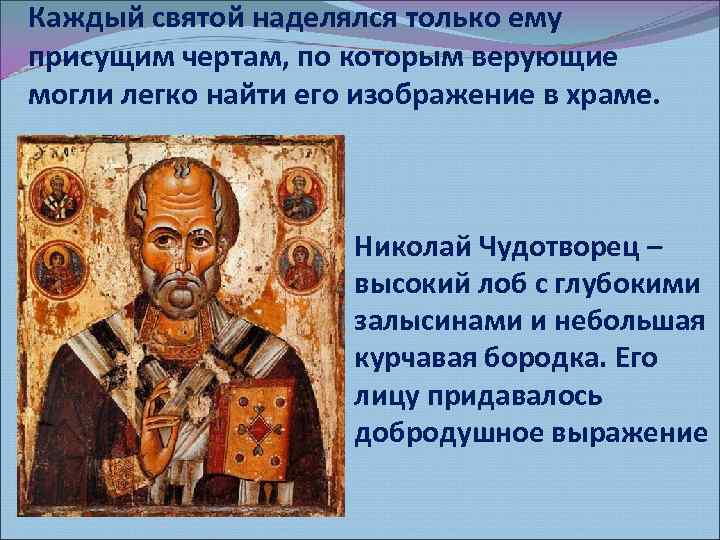 Каждый святой наделялся только ему присущим чертам, по которым верующие могли легко найти его изображение в храме.

Николай Чудотворец – высокий лоб с глубокими залысинами и небольшая курчавая бородка. Его лицу придавалось добродушное выражение